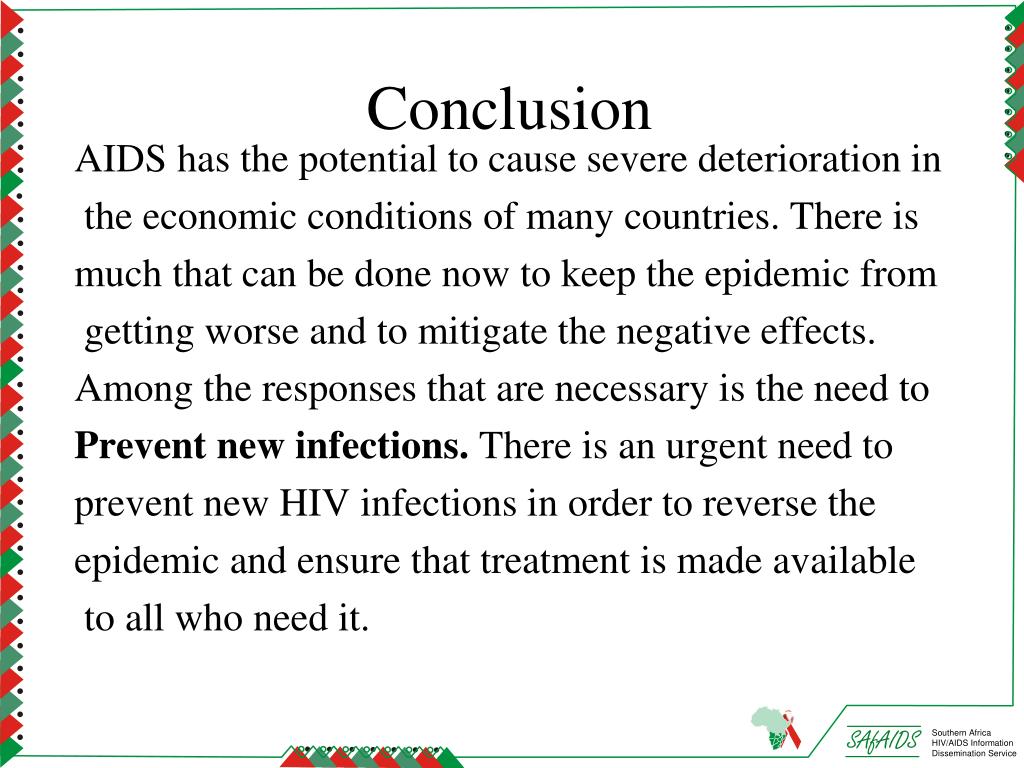 Conclusion

AIDS has the potential to cause severe deterioration in the economic conditions of many countries. There is much that can be done now to keep the epidemic from getting worse and to mitigate the negative effects. Among the responses that are necessary is the need to **Prevent new infections.** There is an urgent need to prevent new HIV infections in order to reverse the epidemic and ensure that treatment is made available to all who need it.

SAfAIDS Southern Africa HIV/AIDS Information Dissemination Service